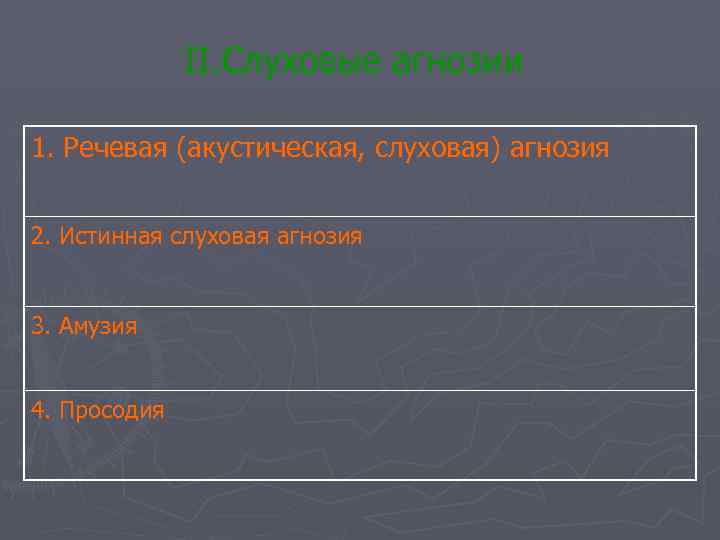 II.Слуховые агнозии

| 1. Речевая (акустическая, слуховая) агнозия |
|---|
| 2. Истинная слуховая агнозия |
| 3. Амузия |
| 4. Просодия |